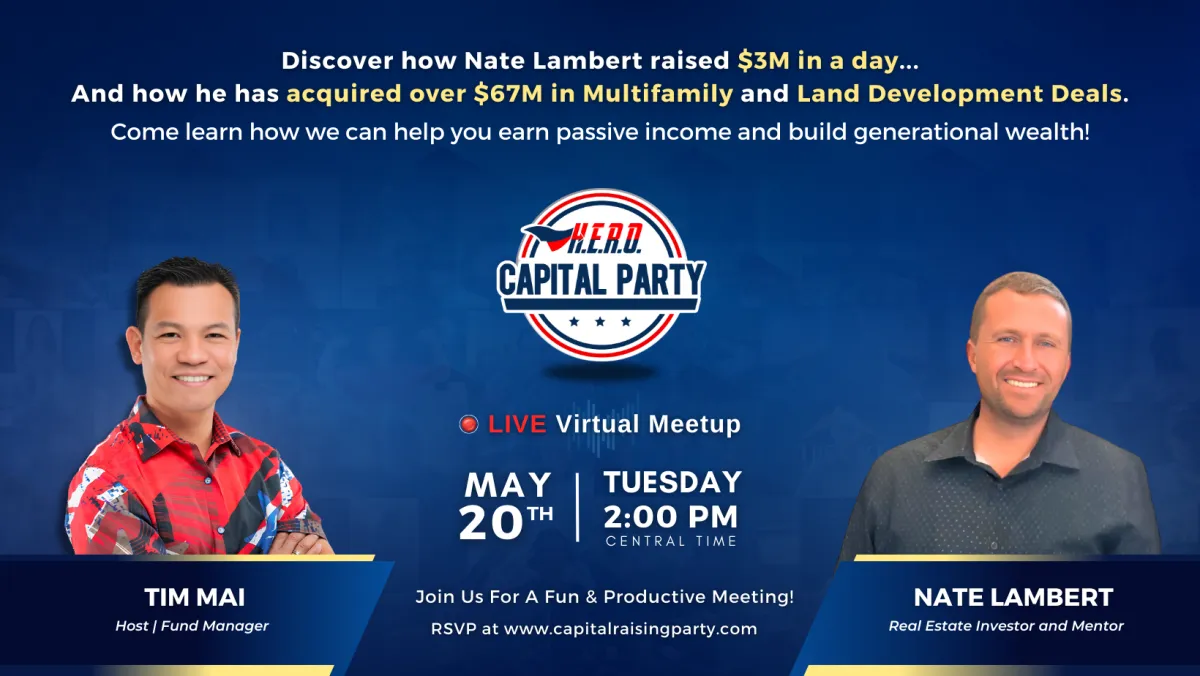 Discover how Nate Lambert raised $3M in a day...
And how he has acquired over $67M in Multifamily and Land Development Deals.
Come learn how we can help you earn passive income and build generational wealth!

H.E.R.O.
CAPITAL PARTY

LIVE Virtual Meetup

MAY 20TH | TUESDAY 2:00 PM CENTRAL TIME

TIM MAI
Host | Fund Manager

Join Us For A Fun & Productive Meeting!
RSVP at www.capitalraisingparty.com

NATE LAMBERT
Real Estate Investor and Mentor